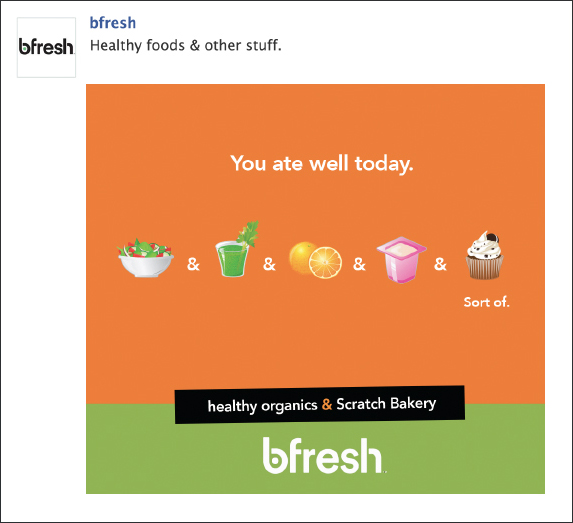 bfresh

bfresh
Healthy foods & other stuff.

You ate well today.

& & & &

Sort of.

healthy organics & Scratch Bakery

bfresh